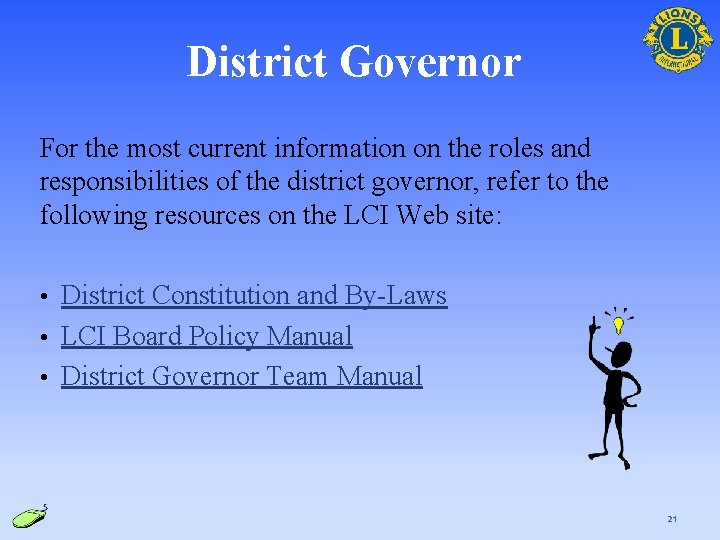 LIONS
L
INTERNATIONAL

District Governor

For the most current information on the roles and responsibilities of the district governor, refer to the following resources on the LCI Web site:

• District Constitution and By-Laws
• LCI Board Policy Manual
• District Governor Team Manual

21